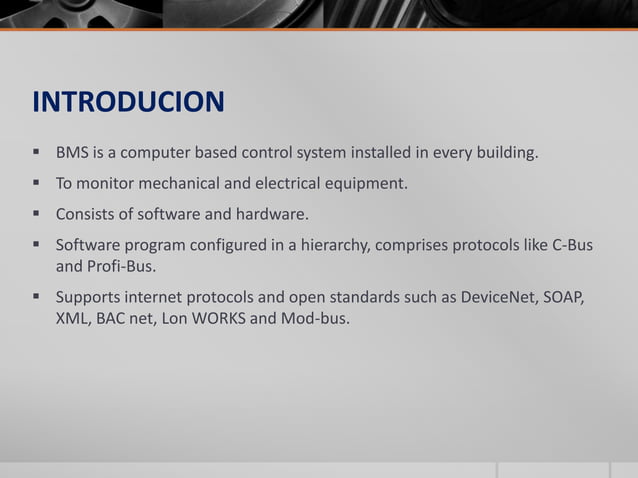 INTRODUCION

▪ BMS is a computer based control system installed in every building.

▪ To monitor mechanical and electrical equipment.

▪ Consists of software and hardware.

▪ Software program configured in a hierarchy, comprises protocols like C-Bus and Profi-Bus.

▪ Supports internet protocols and open standards such as DeviceNet, SOAP, XML, BAC net, Lon WORKS and Mod-bus.